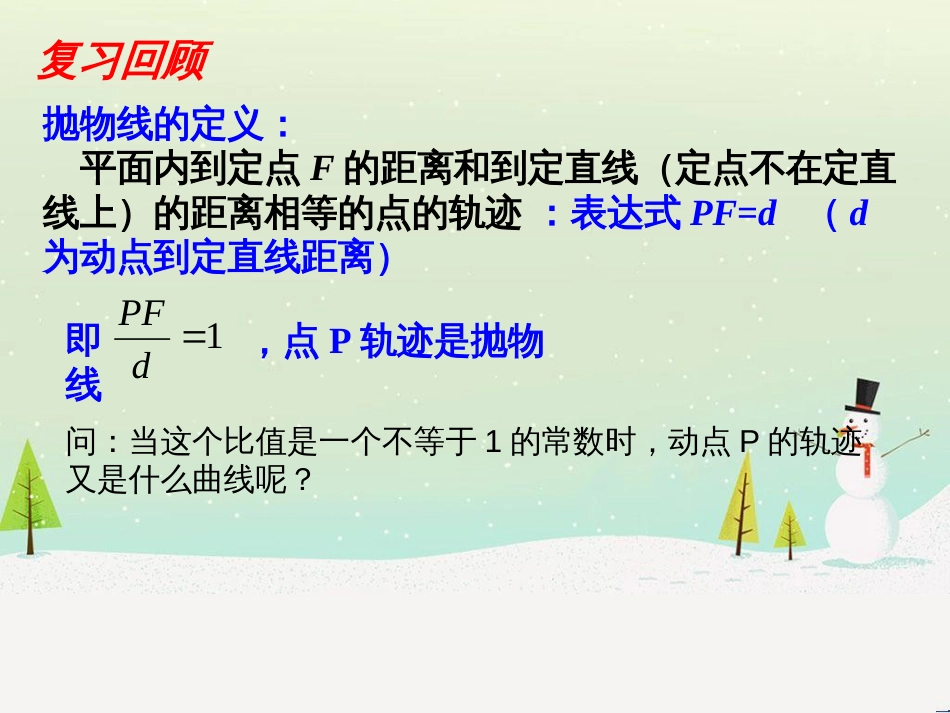 复习回顾

抛物线的定义：

平面内到定点 $F$ 的距离和到定直线（定点不在定直线上）的距离相等的点的轨迹 ：表达式 $PF=d$ （ $d$ 为动点到定直线距离）

即 $\frac{PF}{d}=1$ ，点 P 轨迹是抛物线

问：当这个比值是一个不等于 1 的常数时，动点 P 的轨迹又是什么曲线呢？